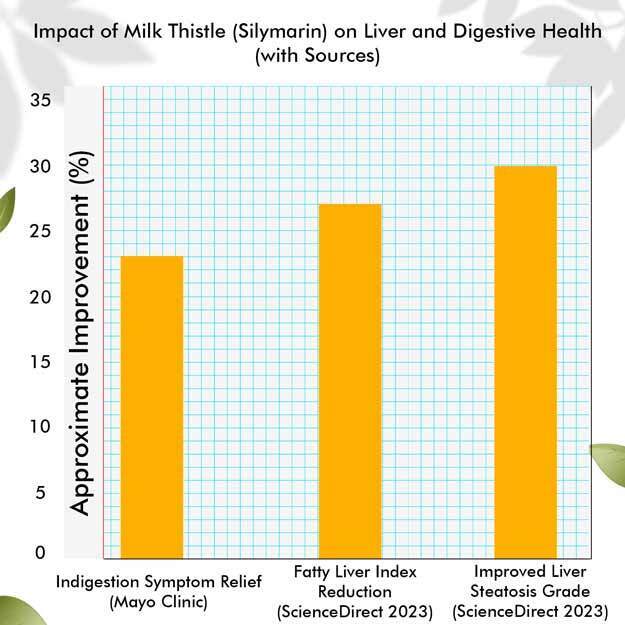 Impact of Milk Thistle (Silymarin) on Liver and Digestive Health (with Sources)

Approximate Improvement (%)

35
30
25
20
15
10
5
0

Indigestion Symptom Relief (Mayo Clinic)

Fatty Liver Index Reduction (ScienceDirect 2023)

Improved Liver Steatosis Grade (ScienceDirect 2023)